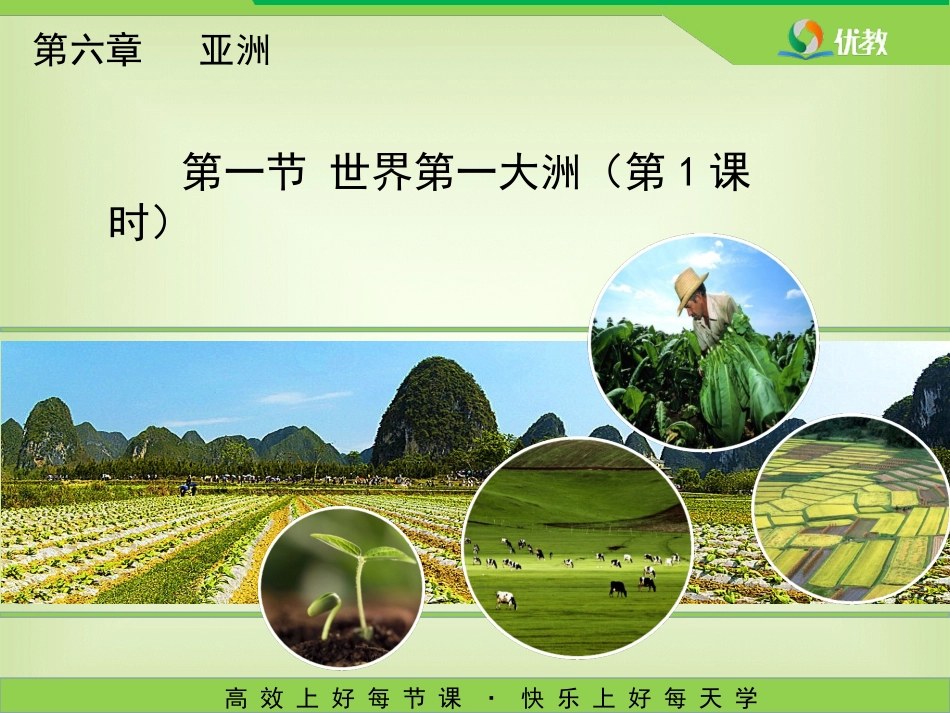 第六章　亚洲

优教

第一节 世界第一大洲（第 1 课时）

高效上好每节课 · 快乐上好每天学